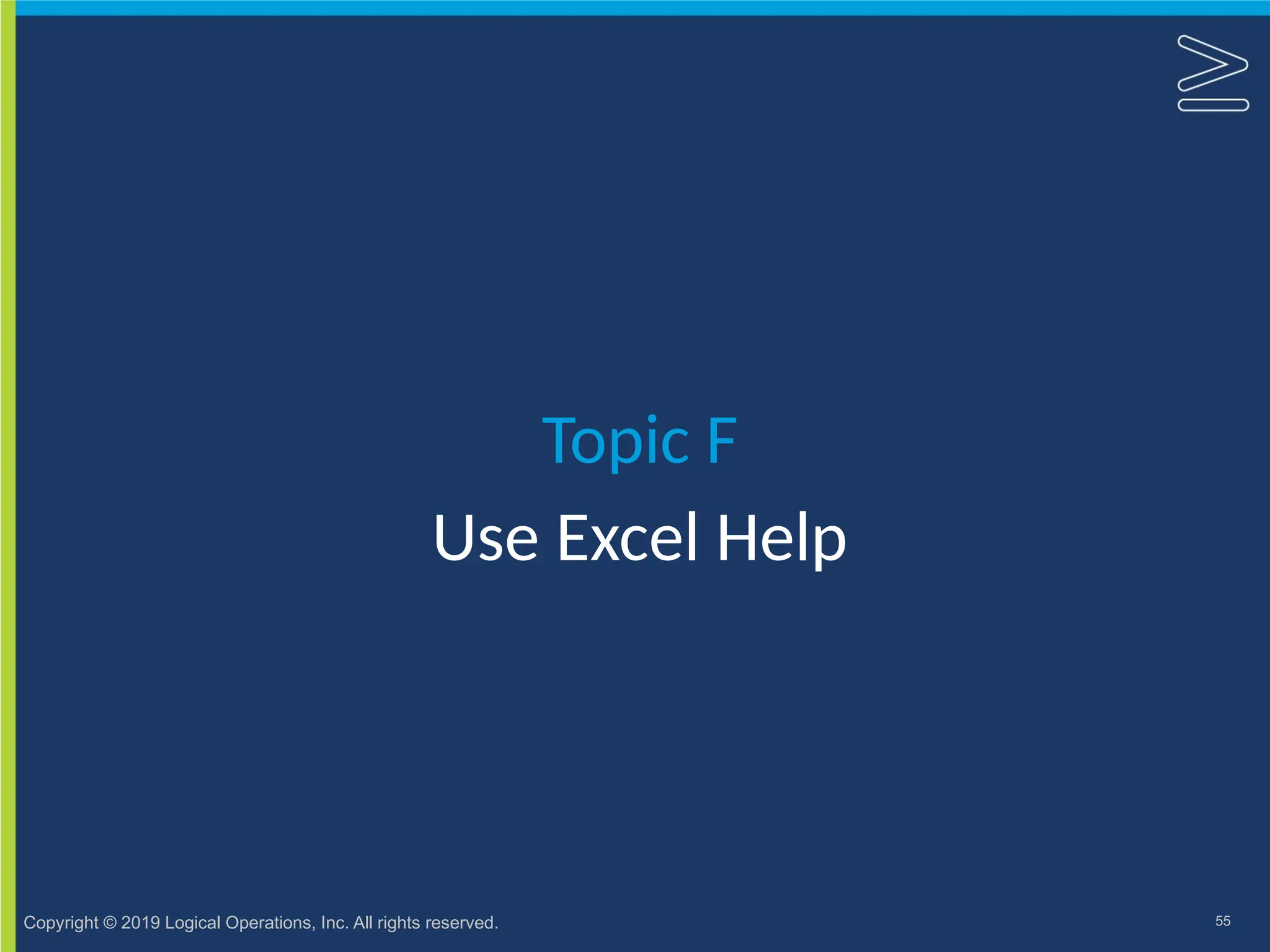 Topic F

Use Excel Help

Copyright © 2019 Logical Operations, Inc. All rights reserved.

55